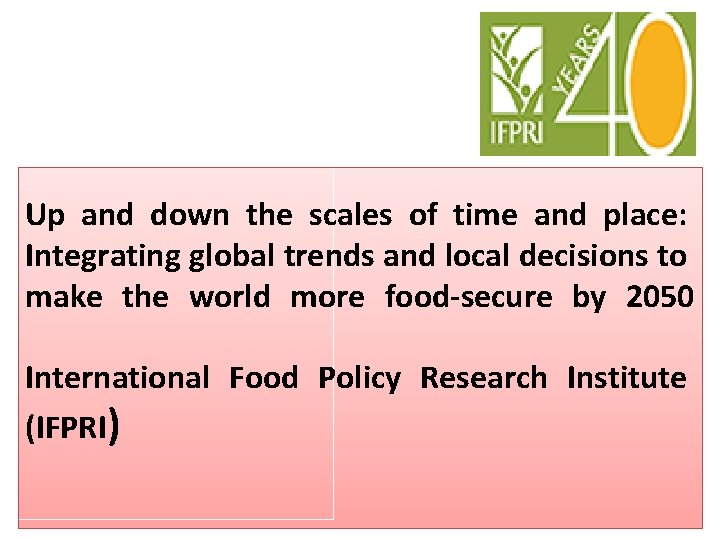 IFPRI YEARS 40

Up and down the scales of time and place: Integrating global trends and local decisions to make the world more food-secure by 2050

International Food Policy Research Institute (IFPRI)